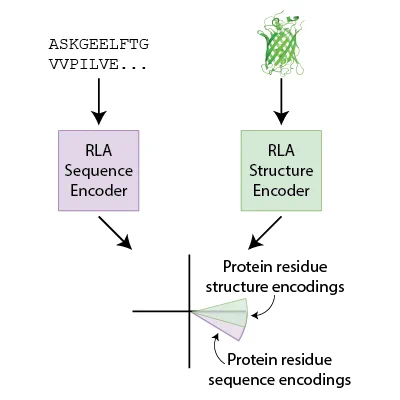 ASKGEELFTG
VVPILVE...

RLA
Sequence
Encoder

RLA
Structure
Encoder

Protein residue
structure encodings

Protein residue
sequence encodings